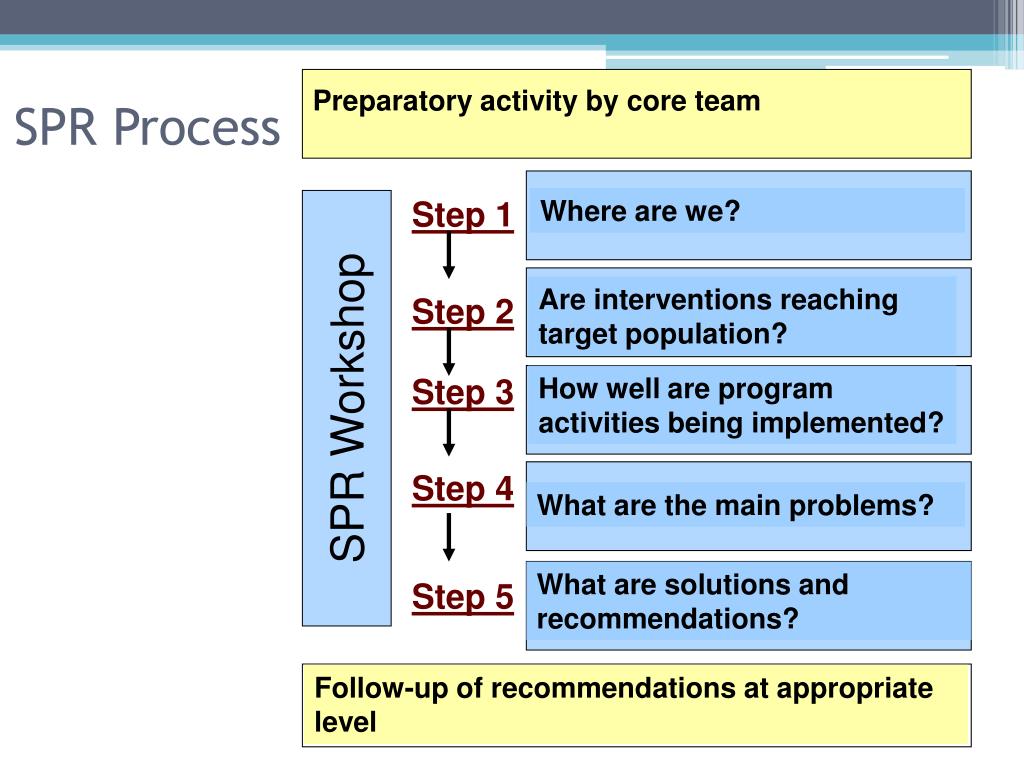 SPR Process

Preparatory activity by core team

SPR Workshop

Step 1
Where are we?

Step 2
Are interventions reaching target population?

Step 3
How well are program activities being implemented?

Step 4
What are the main problems?

Step 5
What are solutions and recommendations?

Follow-up of recommendations at appropriate level